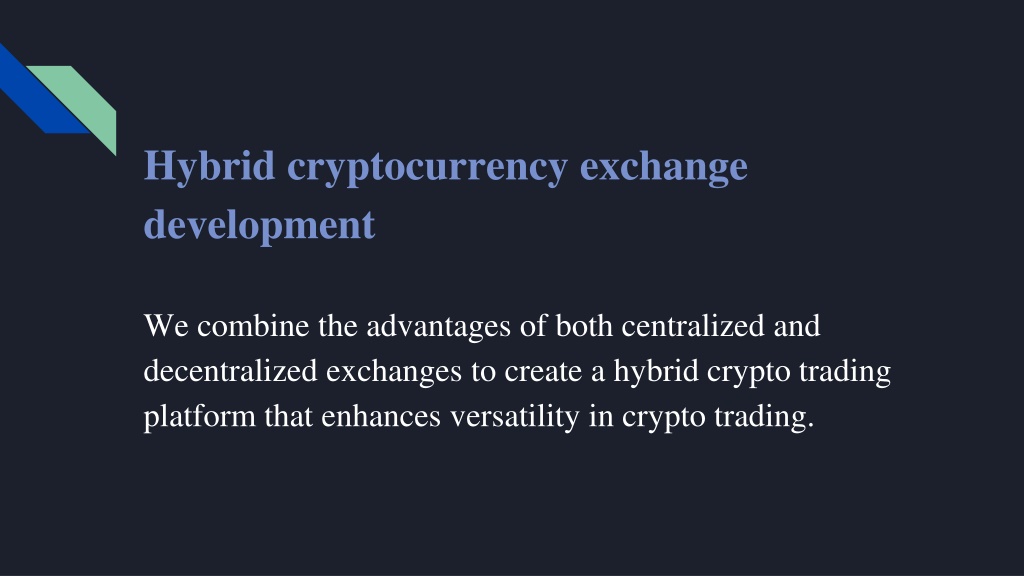 Hybrid cryptocurrency exchange development

We combine the advantages of both centralized and decentralized exchanges to create a hybrid crypto trading platform that enhances versatility in crypto trading.